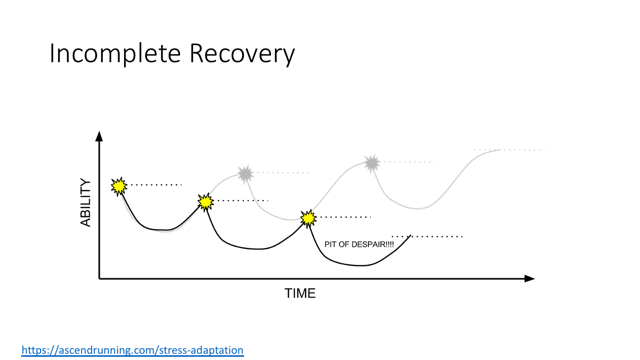 Incomplete Recovery

ABILITY

PIT OF DESPAIR!!!!

TIME

https://ascendrunning.com/stress-adaptation